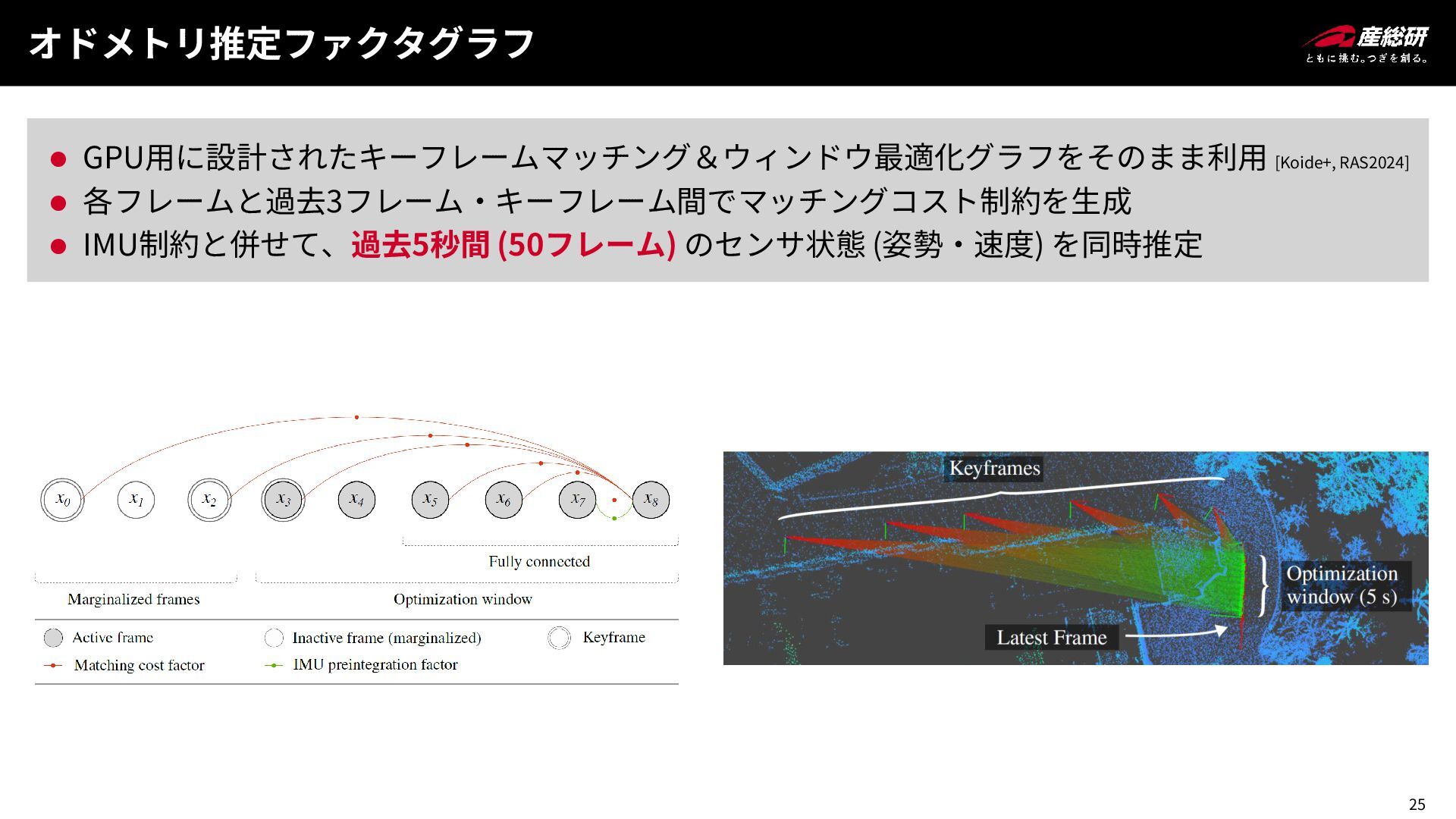 オドメトリ推定ファクタグラフ

産総研
ともに挑む。つぎを創る。

● GPU用に設計されたキーフレームマッチング＆ウィンドウ最適化グラフをそのまま利用 [Koide+, RAS2024]
● 各フレームと過去3フレーム・キーフレーム間でマッチングコスト制約を生成
● IMU制約と併せて、過去5秒間 (50フレーム) のセンサ状態 (姿勢・速度) を同時推定

$x_0$ $x_1$ $x_2$ $x_3$ $x_4$ $x_5$ $x_6$ $x_7$ $x_8$

Fully connected

Marginalized frames

Optimization window

Active frame

Inactive frame (marginalized)

Keyframe

Matching cost factor

IMU preintegration factor

Keyframes

Optimization window (5 s)

Latest Frame

25